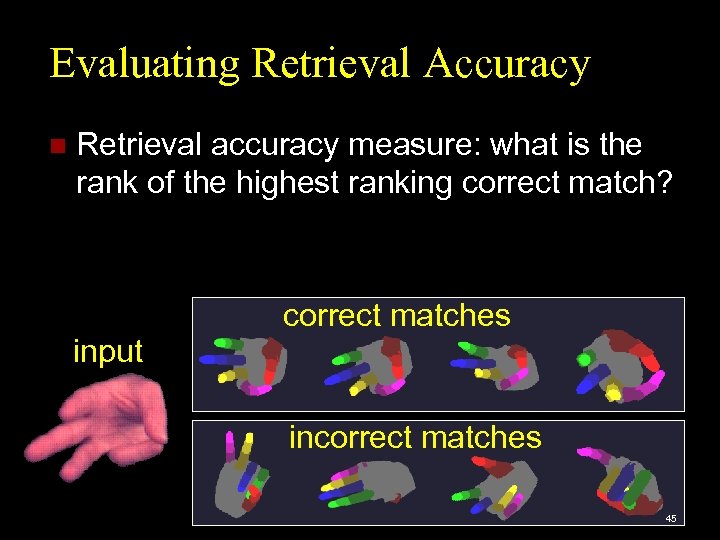 Evaluating Retrieval Accuracy

Retrieval accuracy measure: what is the rank of the highest ranking correct match?

input

correct matches

incorrect matches

45